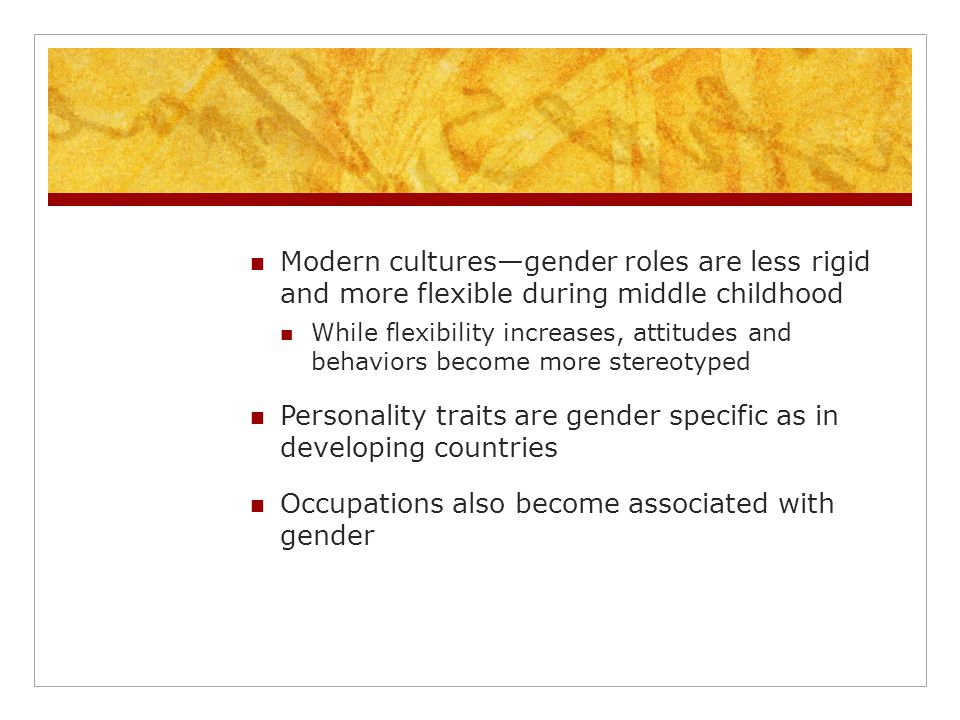 Modern cultures—gender roles are less rigid and more flexible during middle childhood

While flexibility increases, attitudes and behaviors become more stereotyped

Personality traits are gender specific as in developing countries

Occupations also become associated with gender